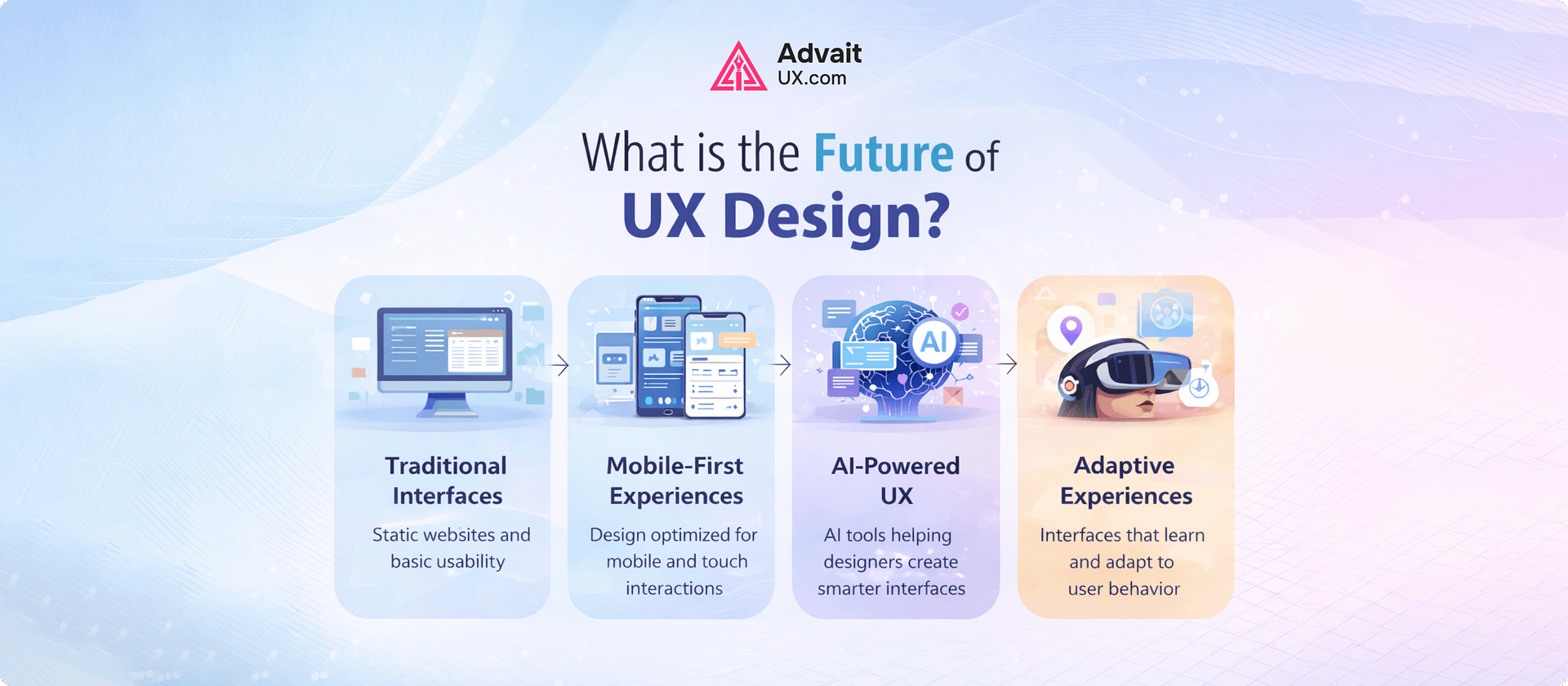 Advait
UX.com

What is the Future of
UX Design?

AI

Traditional Interfaces
Static websites and basic usability

Mobile-First Experiences
Design optimized for mobile and touch interactions

AI-Powered UX
AI tools helping designers create smarter interfaces

Adaptive Experiences
Interfaces that learn and adapt to user behavior